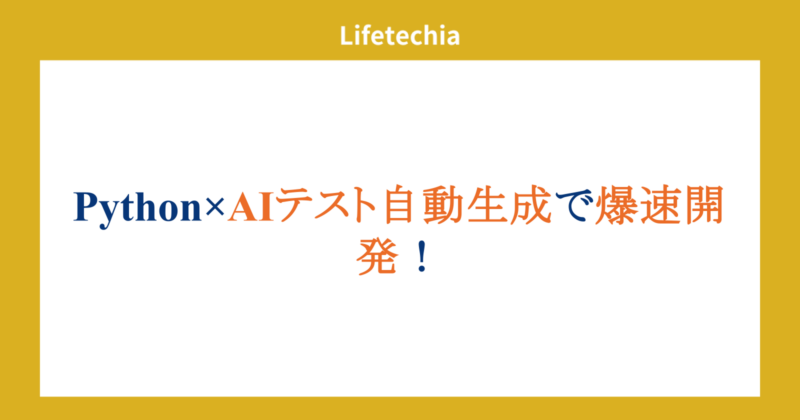 Lifetechia

Python×AIテスト自動生成で爆速開発！